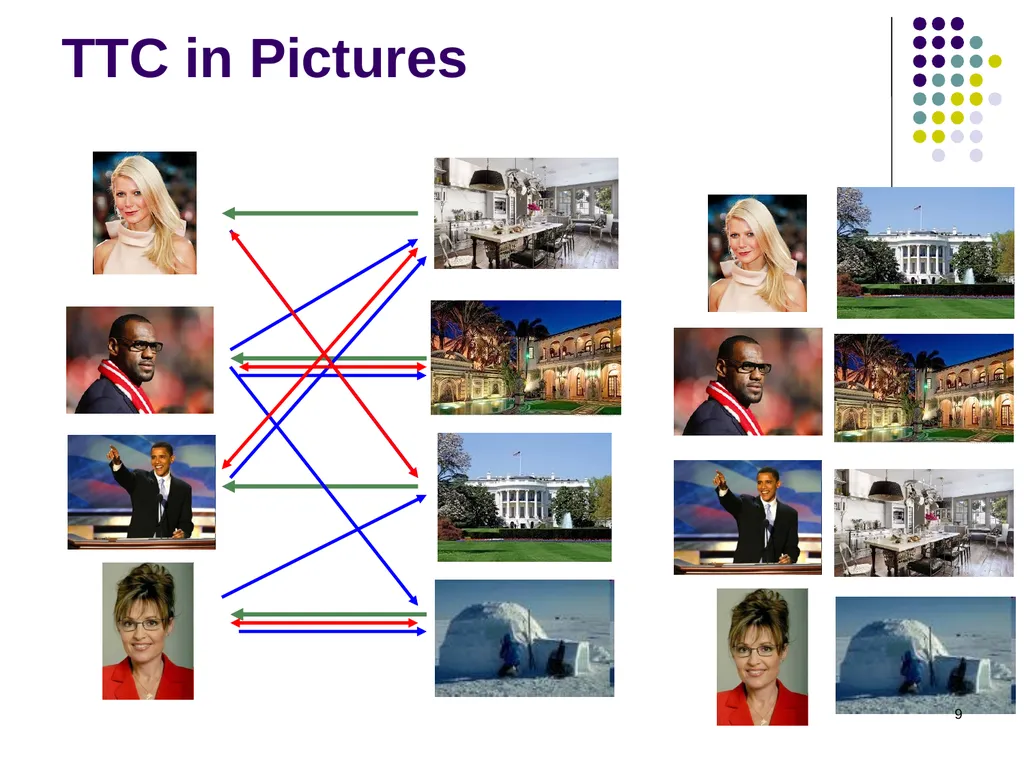 TTC in Pictures

9